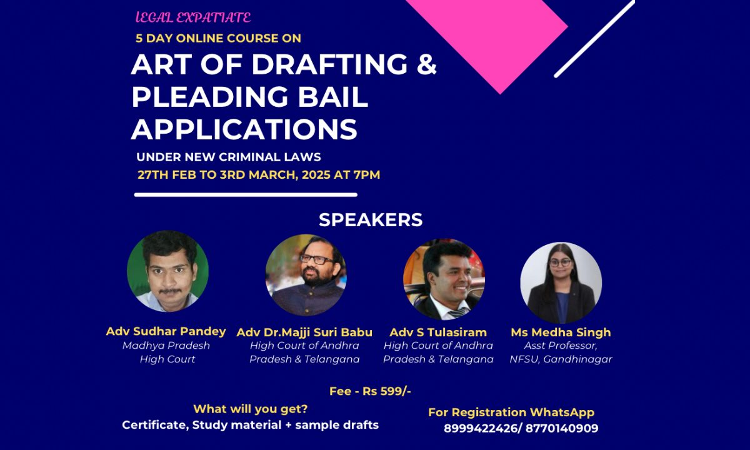 lEGAL EXPATIATE

5 DAY ONLINE COURSE ON

ART OF DRAFTING & PLEADING BAIL APPLICATIONS

UNDER NEW CRIMINAL LAWS

27TH FEB TO 3RD MARCH, 2025 AT 7PM

SPEAKERS

Adv Sudhar Pandey
Madhya Pradesh High Court

Adv Dr.Majji Suri Babu
High Court of Andhra Pradesh & Telangana

Adv S Tulasiram
High Court of Andhra Pradesh & Telangana

Ms Medha Singh
Asst Professor, NFSU, Gandhinagar

Fee - Rs 599/-

What will you get?
Certificate, Study material + sample drafts

For Registration WhatsApp
8999422426/ 8770140909